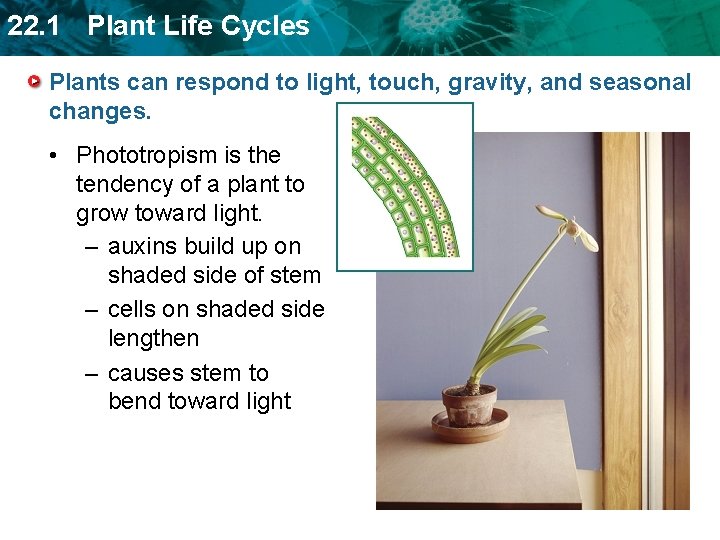 22.1 Plant Life Cycles

Plants can respond to light, touch, gravity, and seasonal changes.

• Phototropism is the tendency of a plant to grow toward light.
– auxins build up on shaded side of stem
– cells on shaded side lengthen
– causes stem to bend toward light